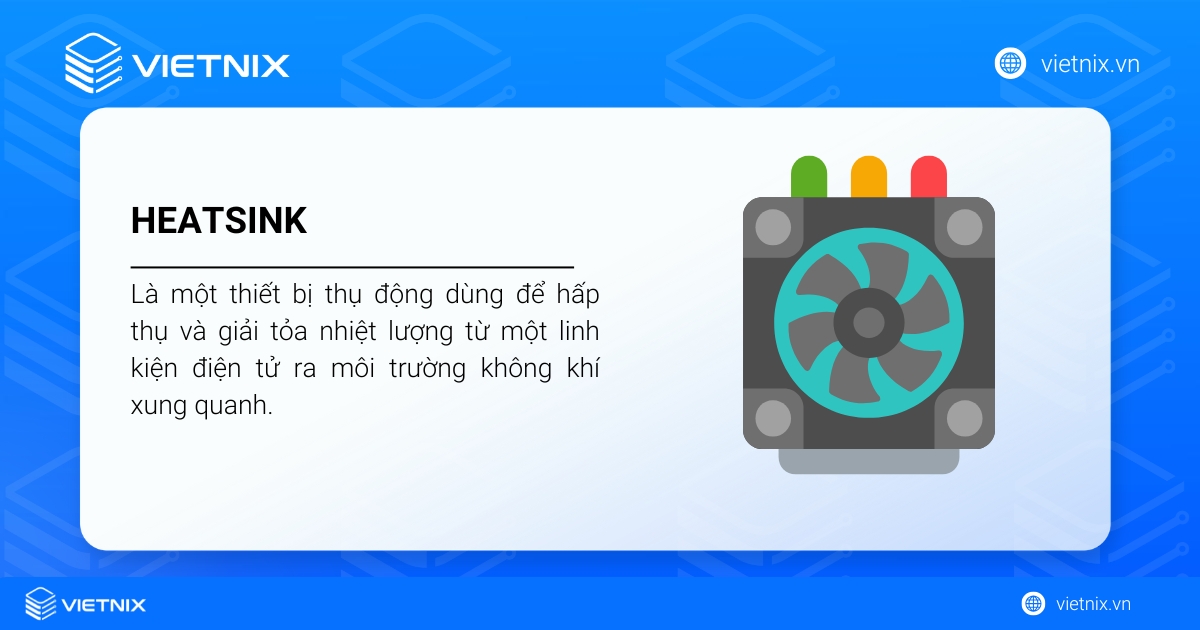 VIETNIX

vietnix.vn

HEATSINK

Là một thiết bị thụ động dùng để hấp thụ và giải tỏa nhiệt lượng từ một linh kiện điện tử ra môi trường không khí xung quanh.

VIETNIX

vietnix.vn